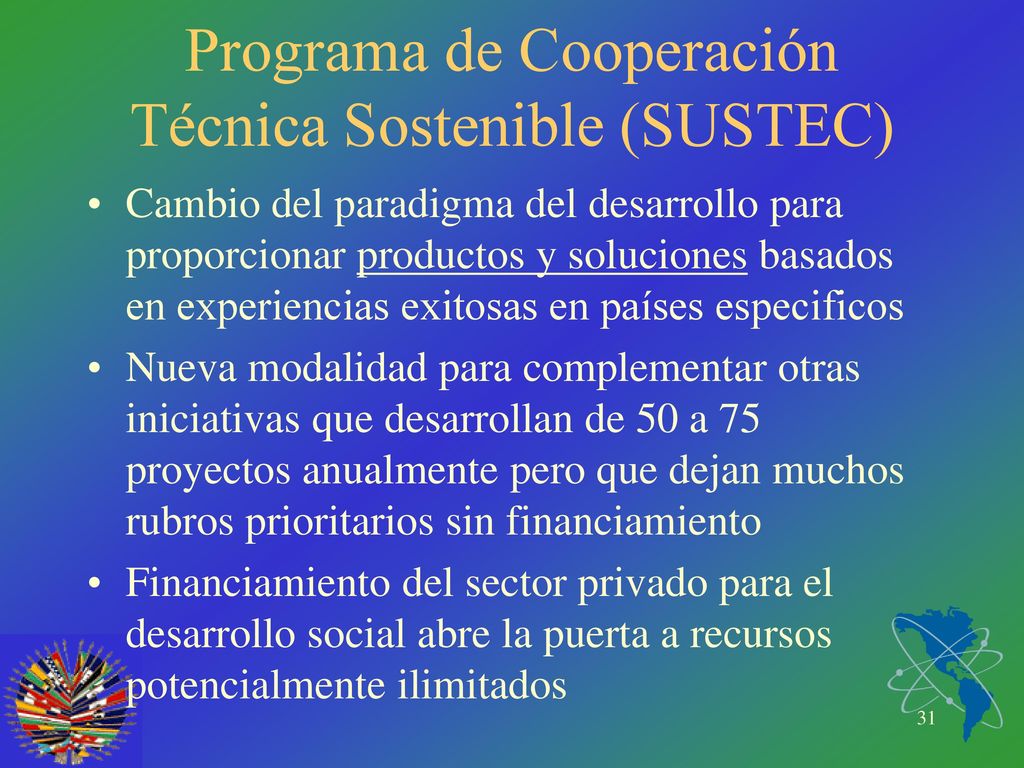 Programa de Cooperación Técnica Sostenible (SUSTEC)

• Cambio del paradigma del desarrollo para proporcionar productos y soluciones basados en experiencias exitosas en países especificos

• Nueva modalidad para complementar otras iniciativas que desarrollan de 50 a 75 proyectos anualmente pero que dejan muchos rubros prioritarios sin financiamiento

• Financiamiento del sector privado para el desarrollo social abre la puerta a recursos potencialmente ilimitados

31